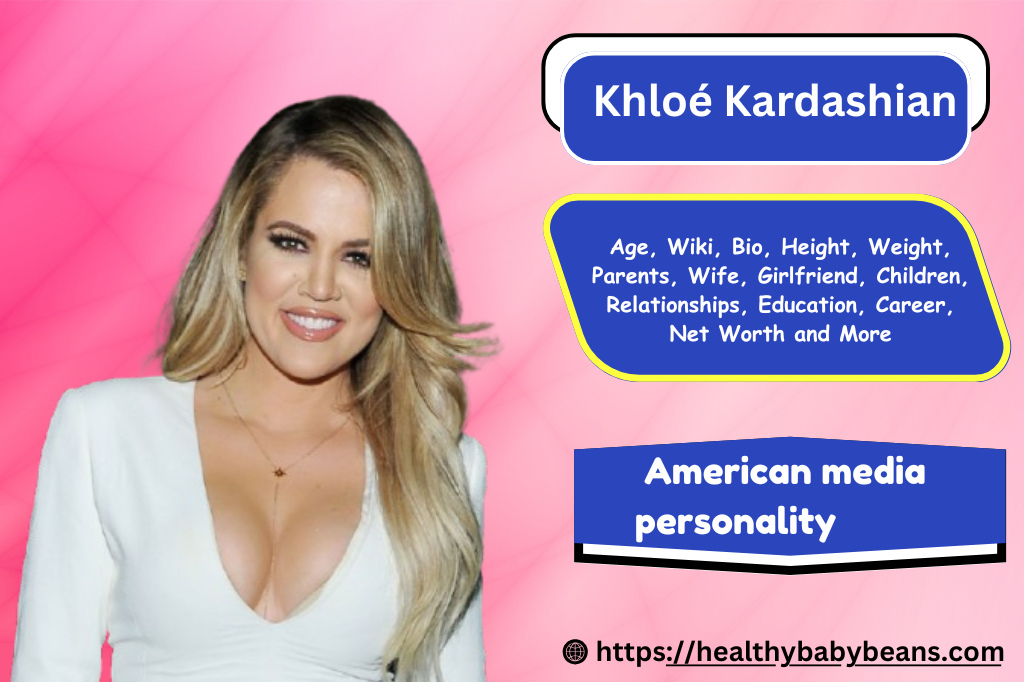 Khloé Kardashian

Age, Wiki, Bio, Height, Weight, Parents, Wife, Girlfriend, Children, Relationships, Education, Career, Net Worth and More

American media personality

https://healthybabybeans.com